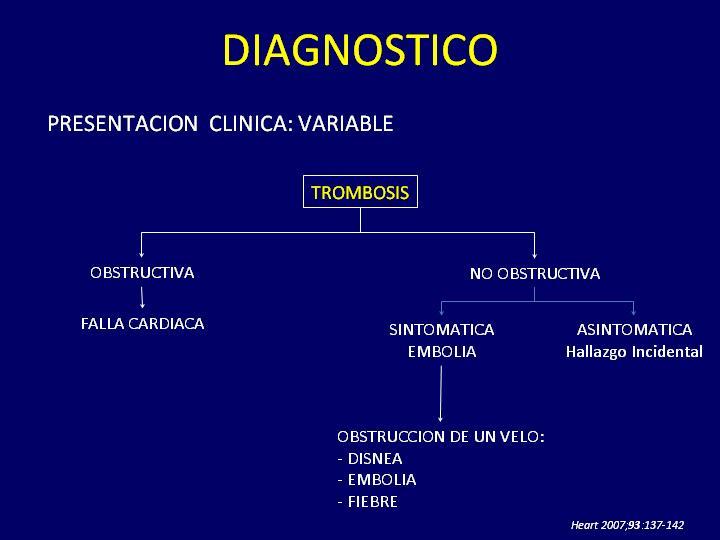 DIAGNOSTICO

PRESENTACION CLINICA: VARIABLE

TROMBOSIS

OBSTRUCTIVA

FALLA CARDIACA

NO OBSTRUCTIVA

SINTOMATICA
EMBOLIA

ASINTOMATICA
Hallazgo Incidental

OBSTRUCCION DE UN VELO:
- DISNEA
- EMBOLIA
- FIEBRE

Heart 2007;93:137-142